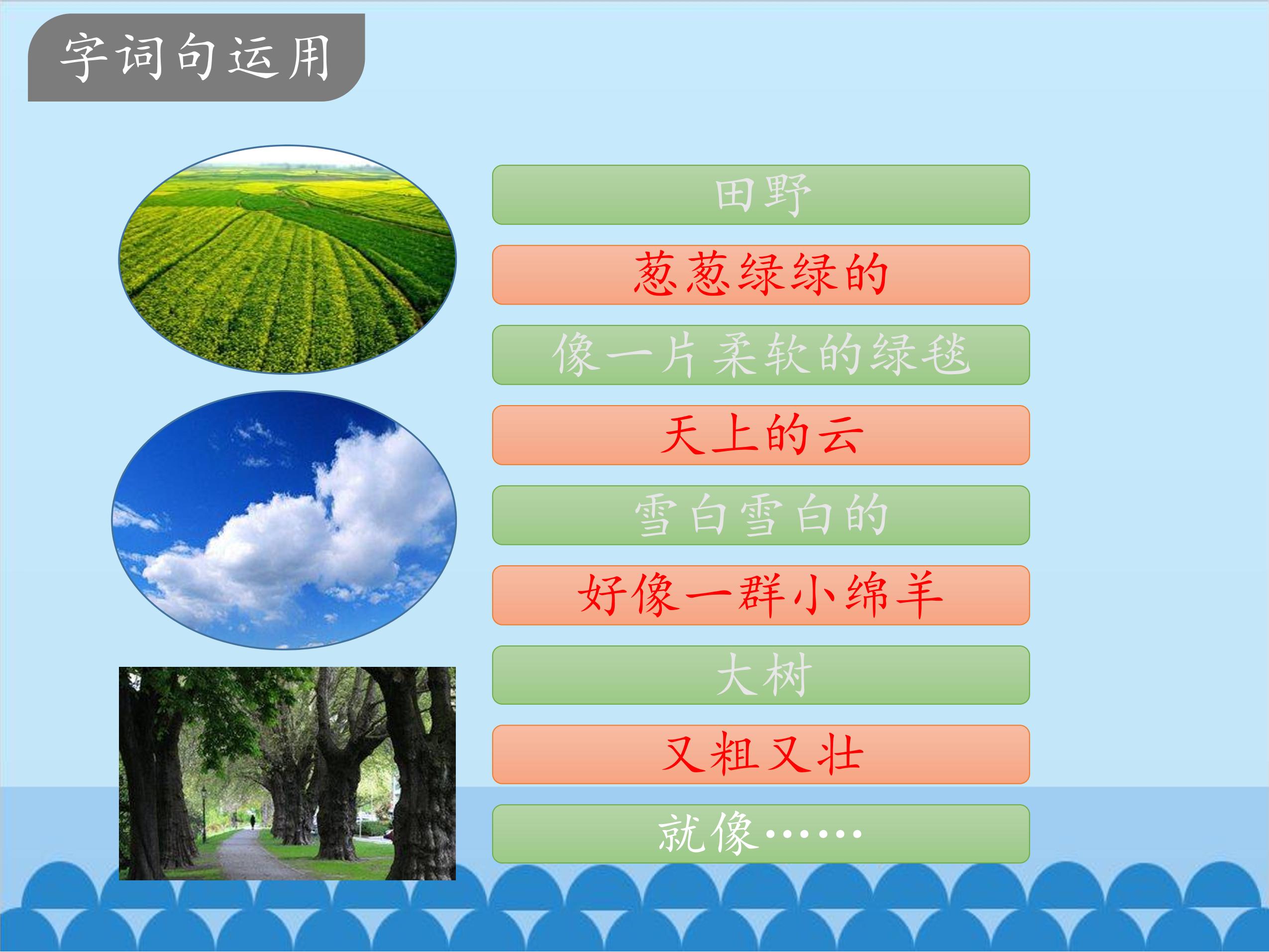 字词句运用

田野

葱葱绿绿的

像一片柔软的绿毯

天上的云

雪白雪白的

好像一群小绵羊

大树

又粗又壮

就像……